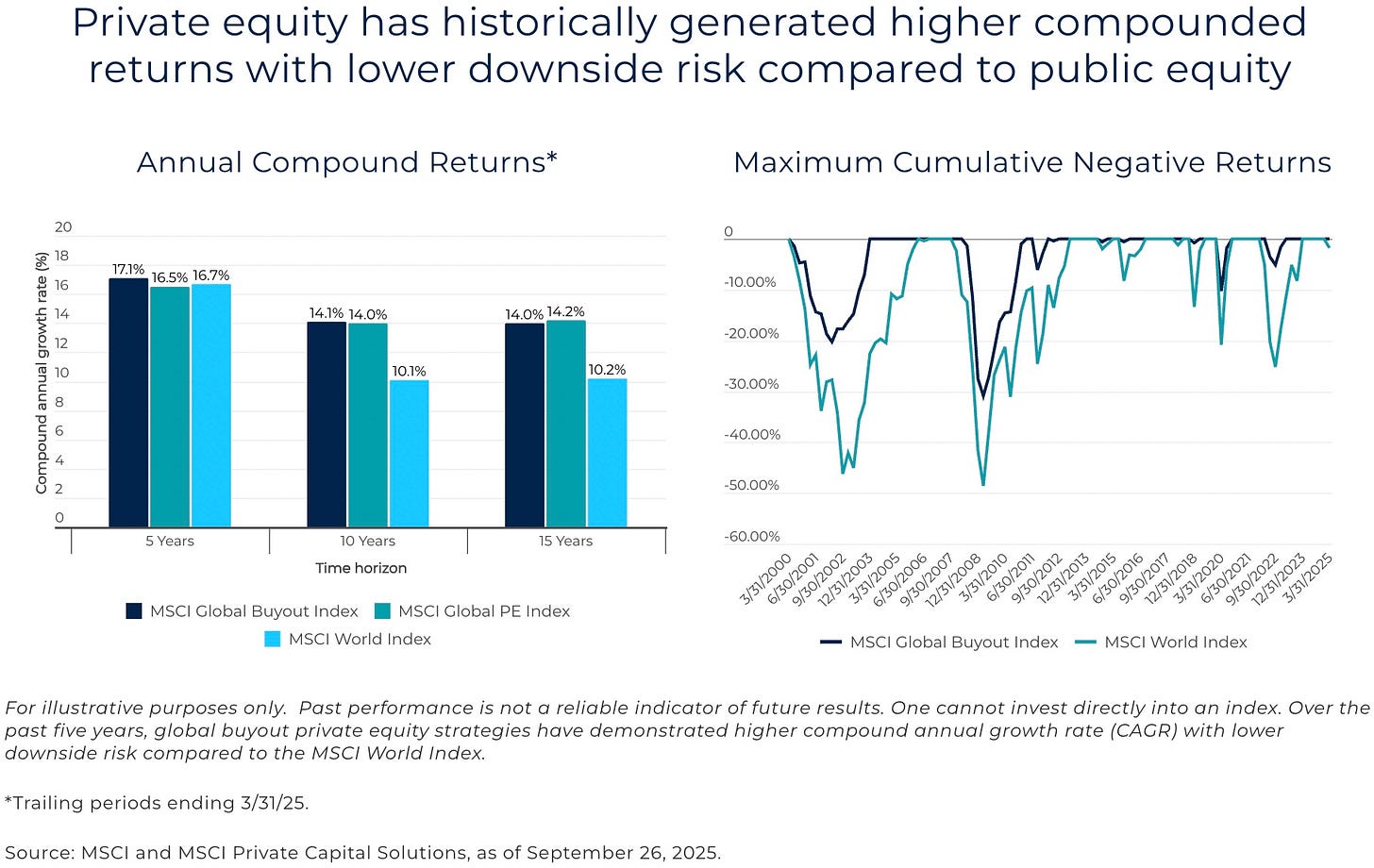 Private equity has historically generated higher compounded returns with lower downside risk compared to public equity

Annual Compound Returns*

Compound annual growth rate (%)

20
18
16
14
12
10
8
6
4
2
0

17.1% 16.5% 16.7%
14.1% 14.0% 10.1%
14.0% 14.2% 10.2%

5 Years
10 Years
15 Years

Time horizon

MSCI Global Buyout Index
MSCI Global PE Index
MSCI World Index

Maximum Cumulative Negative Returns

0
-10.00%
-20.00%
-30.00%
-40.00%
-50.00%
-60.00%

3/31/2000
6/30/2001
9/30/2002
12/31/2003
3/31/2005
6/30/2006
9/30/2007
12/31/2008
3/31/2010
6/30/2011
9/30/2012
12/31/2013
3/31/2015
6/30/2016
9/30/2017
12/31/2018
3/31/2020
6/30/2021
9/30/2022
12/31/2023
3/31/2025

MSCI Global Buyout Index
MSCI World Index

For illustrative purposes only. Past performance is not a reliable indicator of future results. One cannot invest directly into an index. Over the past five years, global buyout private equity strategies have demonstrated higher compound annual growth rate (CAGR) with lower downside risk compared to the MSCI World Index.

*Trailing periods ending 3/31/25.

Source: MSCI and MSCI Private Capital Solutions, as of September 26, 2025.